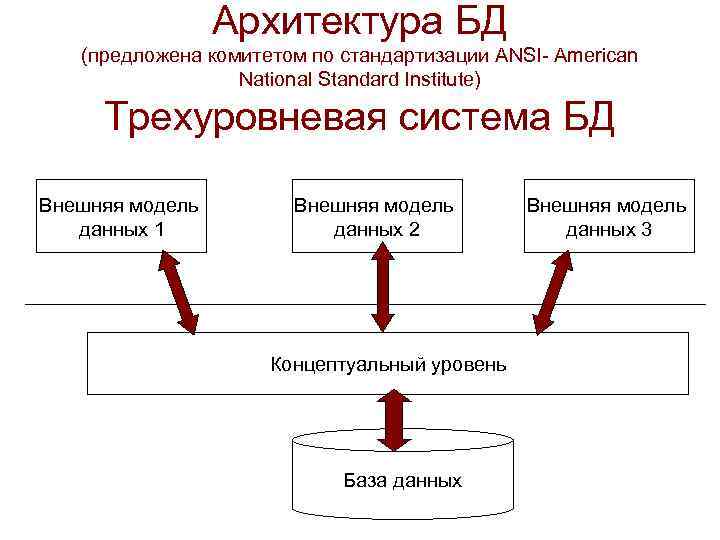 Архитектура БД
(предложена комитетом по стандартизации ANSI- American National Standard Institute)

Трехуровневая система БД

Внешняя модель данных 1

Внешняя модель данных 2

Внешняя модель данных 3

Концептуальный уровень

База данных